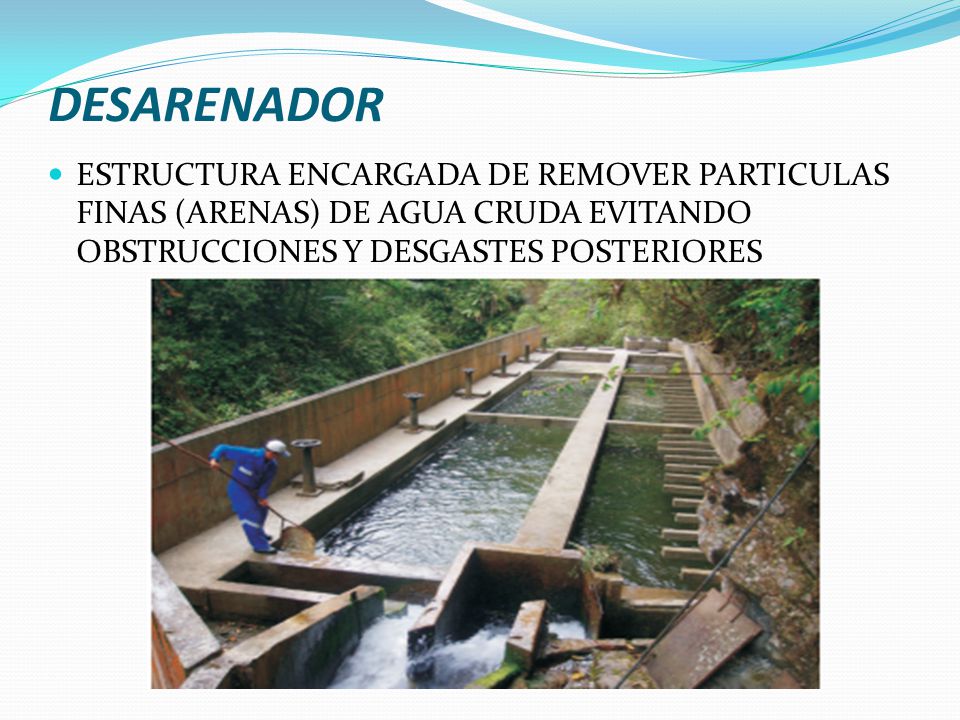 DESARENADOR

ESTRUCTURA ENCARGADA DE REMOVER PARTICULAS FINAS (ARENAS) DE AGUA CRUDA EVITANDO OBSTRUCCIONES Y DESGASTES POSTERIORES